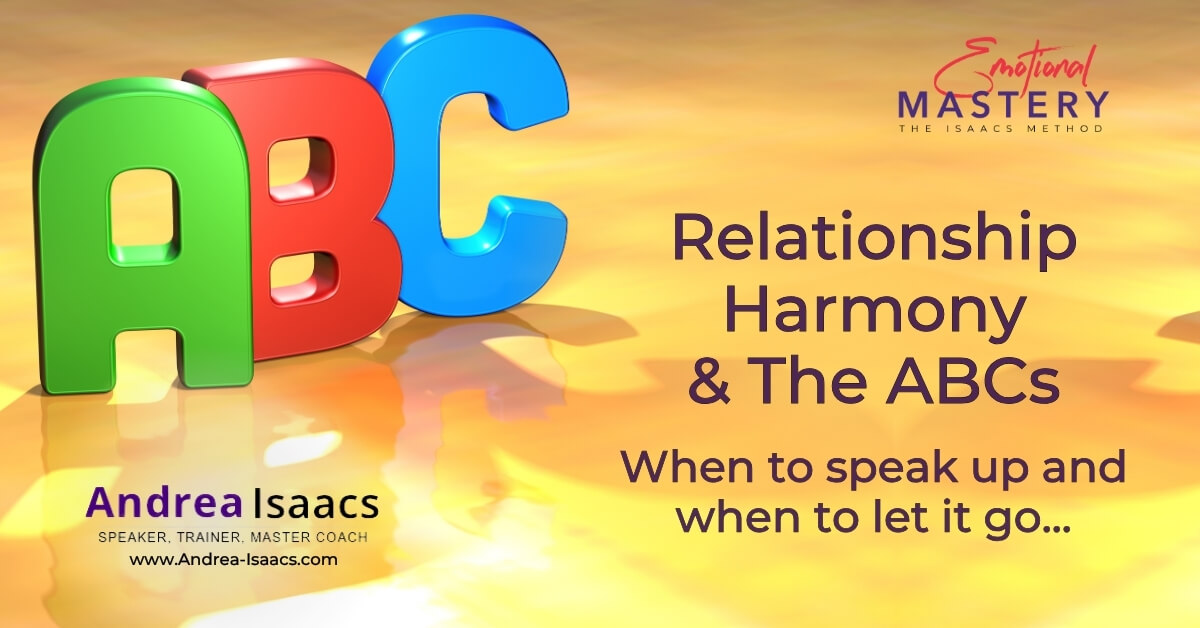 ABC

Emotional MASTERY
THE ISAACS METHOD

Relationship Harmony & The ABCs

When to speak up and when to let it go...

Andrea Isaacs
SPEAKER, TRAINER, MASTER COACH
www.Andrea-Isaacs.com